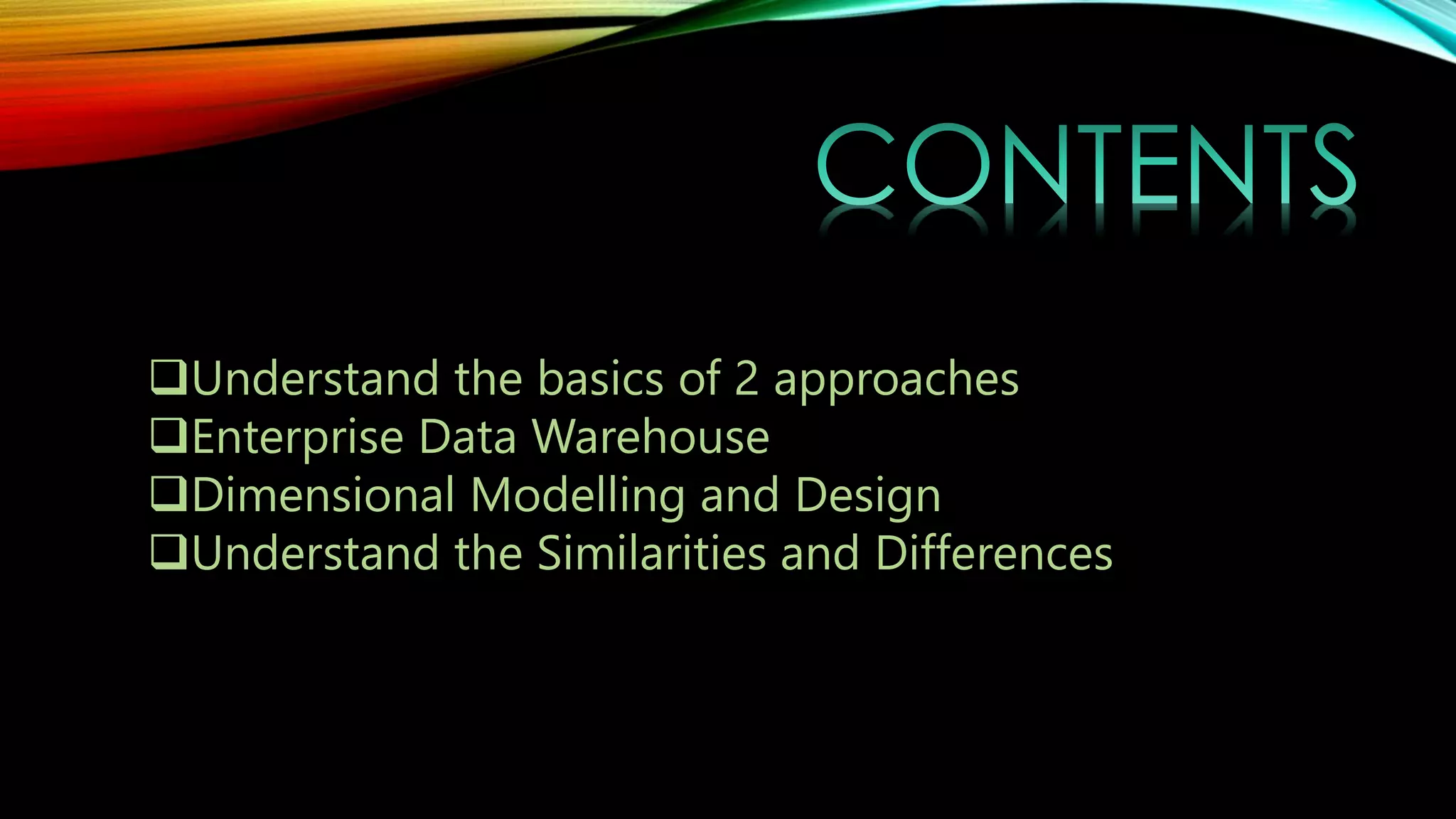 CONTENTS

❑Understand the basics of 2 approaches
❑Enterprise Data Warehouse
❑Dimensional Modelling and Design
❑Understand the Similarities and Differences